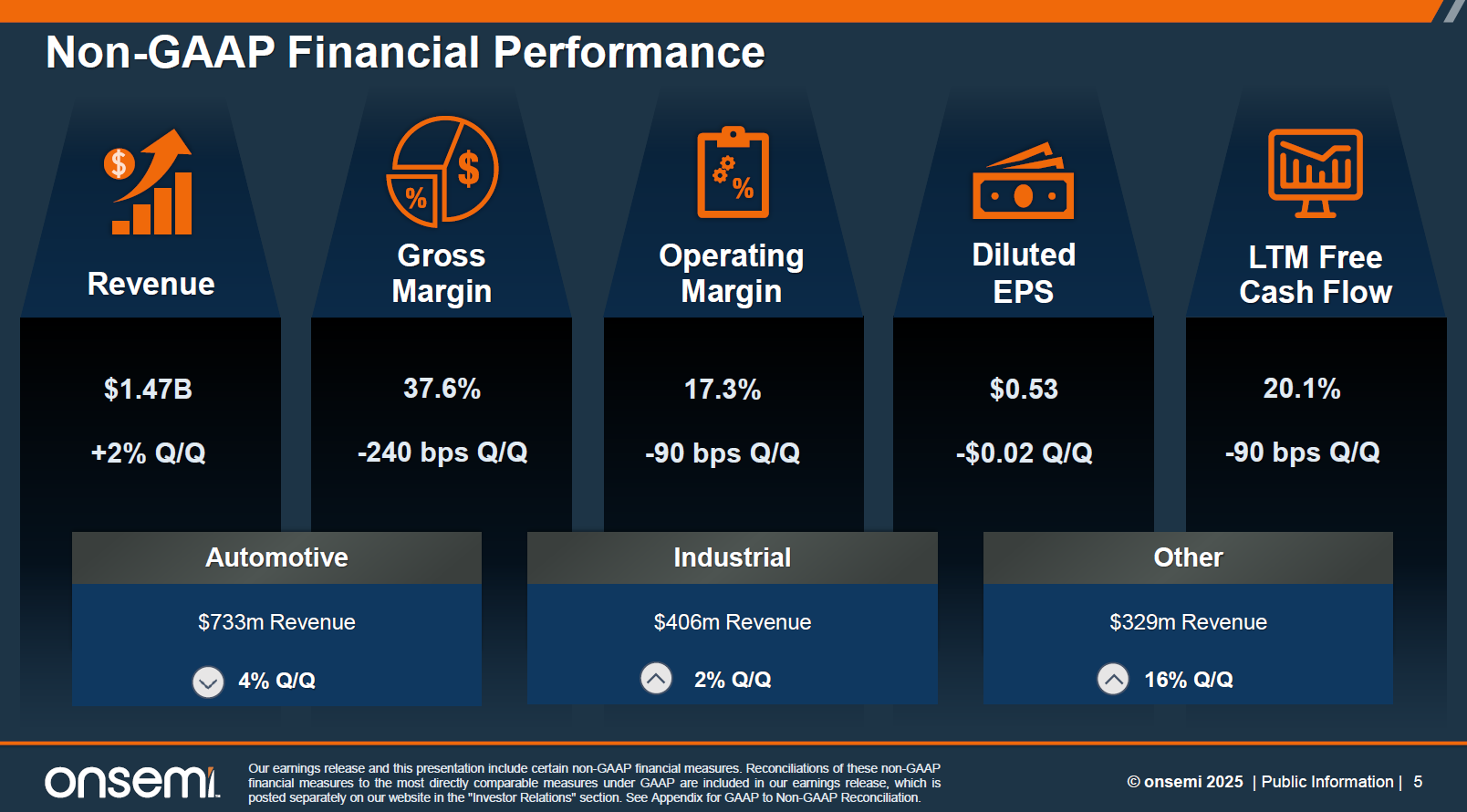 Non-GAAP Financial Performance

Revenue

$1.47B

+2% Q/Q

Gross Margin

37.6%

-240 bps Q/Q

Operating Margin

17.3%

-90 bps Q/Q

Diluted EPS

$0.53

-$0.02 Q/Q

LTM Free Cash Flow

20.1%

-90 bps Q/Q

Automotive

$733m Revenue

4% Q/Q

Industrial

$406m Revenue

2% Q/Q

Other

$329m Revenue

16% Q/Q

onsemi

Our earnings release and this presentation include certain non-GAAP financial measures. Reconciliations of these non-GAAP financial measures to the most directly comparable measures under GAAP are included in our earnings release, which is posted separately on our website in the "Investor Relations" section. See Appendix for GAAP to Non-GAAP Reconciliation.

© onsemi 2025 | Public Information | 5